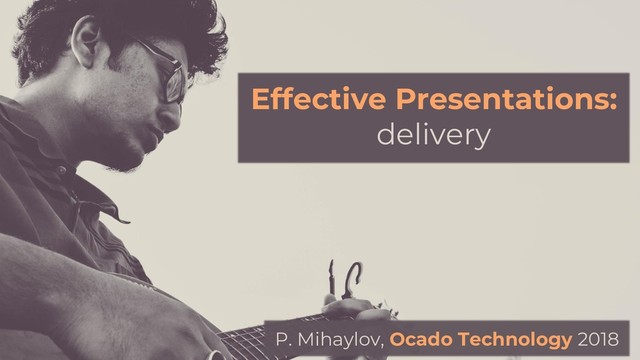 Effective Presentations:
delivery

P. Mihaylov, Ocado Technology 2018